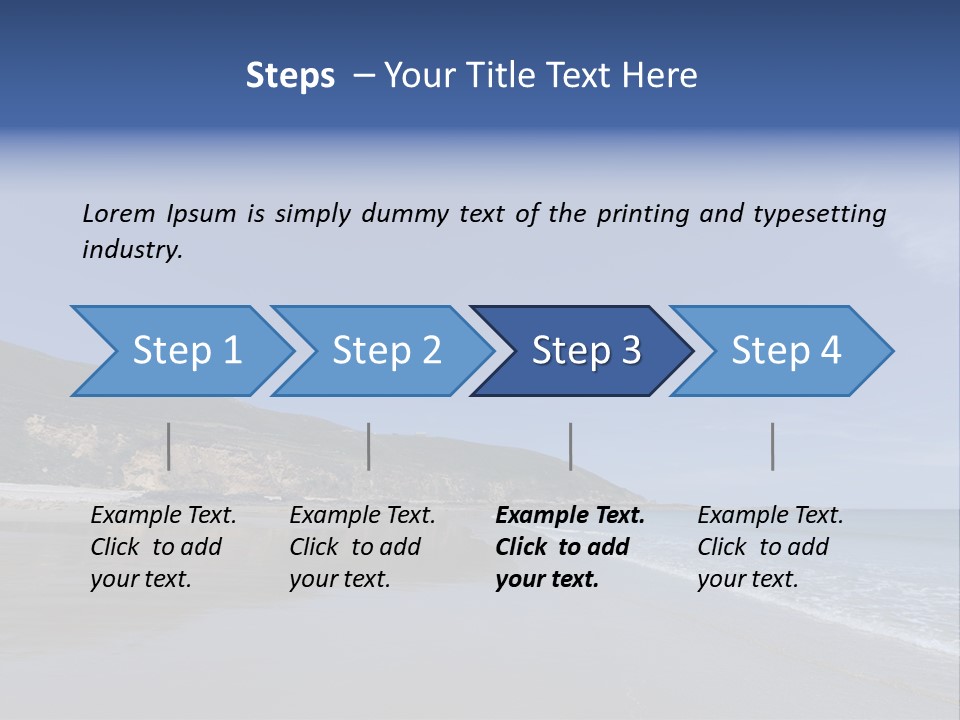 Steps – Your Title Text Here

Lorem Ipsum is simply dummy text of the printing and typesetting industry.

Step 1

Step 2

Step 3

Step 4

Example Text. Click to add your text.

Example Text. Click to add your text.

Example Text. Click to add your text.

Example Text. Click to add your text.